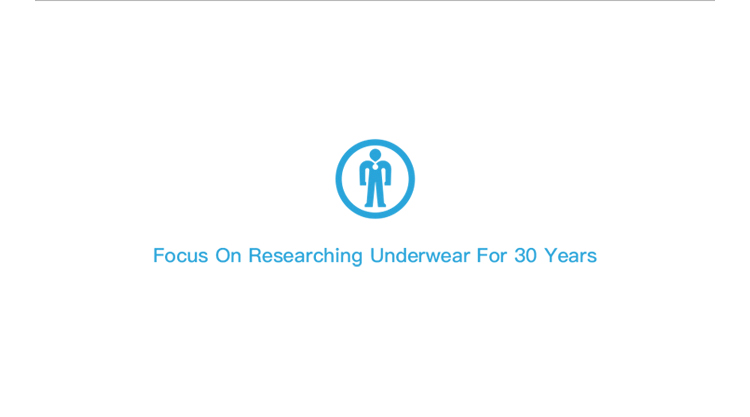 Focus On Researching Underwear For 30 Years